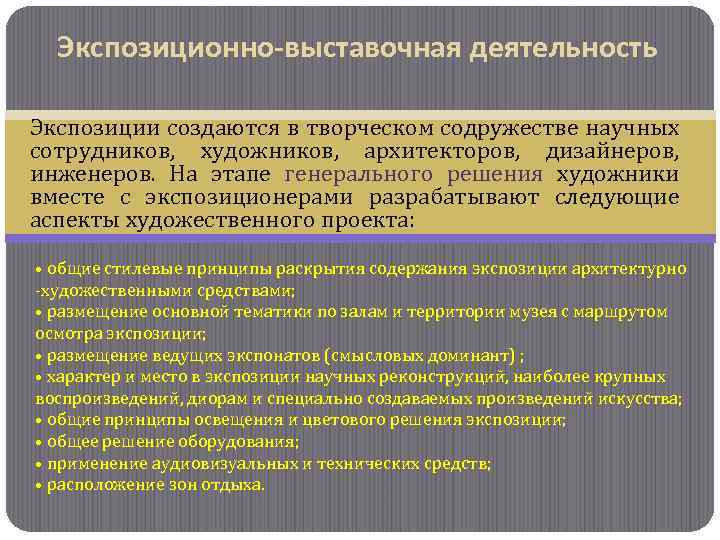 Экспозиционно-выставочная деятельность

Экспозиции создаются в творческом содружестве научных сотрудников, художников, архитекторов, дизайнеров, инженеров. На этапе генерального решения художники вместе с экспозиционерами разрабатывают следующие аспекты художественного проекта:

• общие стилевые принципы раскрытия содержания экспозиции архитектурно -художественными средствами;
• размещение основной тематики по залам и территории музея с маршрутом осмотра экспозиции;
• размещение ведущих экспонатов (смысловых доминант) ;
• характер и место в экспозиции научных реконструкций, наиболее крупных воспроизведений, диорам и специально создаваемых произведений искусства;
• общие принципы освещения и цветового решения экспозиции;
• общее решение оборудования;
• применение аудиовизуальных и технических средств;
• расположение зон отдыха.